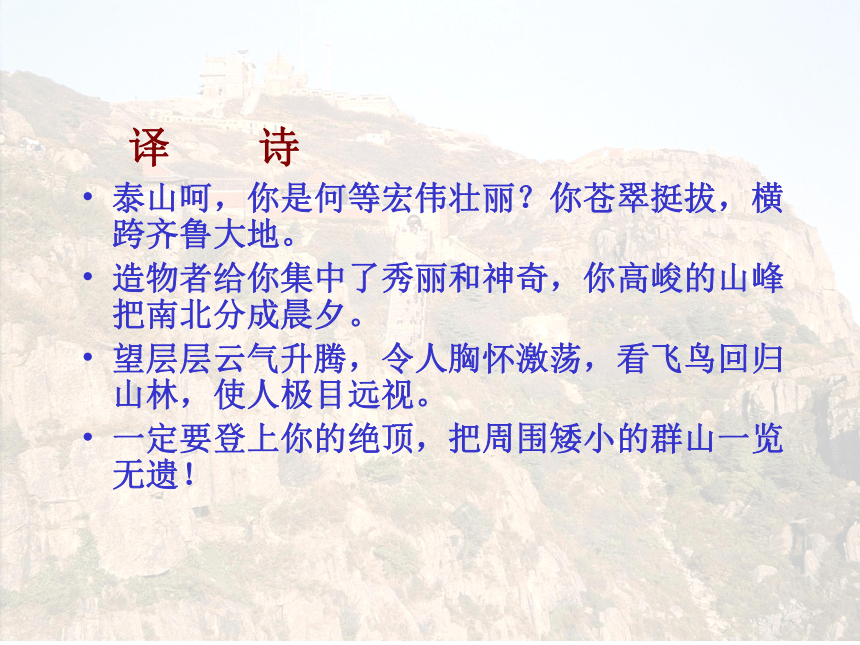 译　诗

• 泰山呵，你是何等宏伟壮丽？你苍翠挺拔，横跨齐鲁大地。

• 造物者给你集中了秀丽和神奇，你高峻的山峰把南北分成晨夕。

• 望层层云气升腾，令人胸怀激荡，看飞鸟回归山林，使人极目远视。

• 一定要登上你的绝顶，把周围矮小的群山一览无遗！